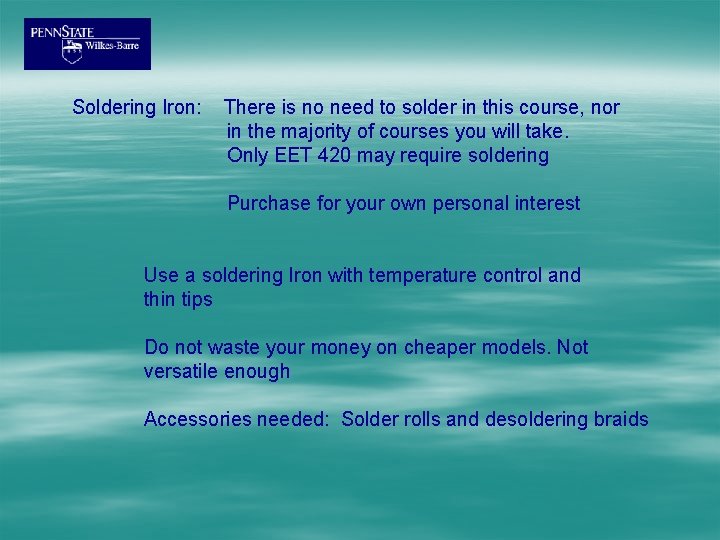 PENNSTATE
Wilkes-Barre

Soldering Iron: There is no need to solder in this course, nor in the majority of courses you will take. Only EET 420 may require soldering

Purchase for your own personal interest

Use a soldering Iron with temperature control and thin tips

Do not waste your money on cheaper models. Not versatile enough

Accessories needed: Solder rolls and desoldering braids